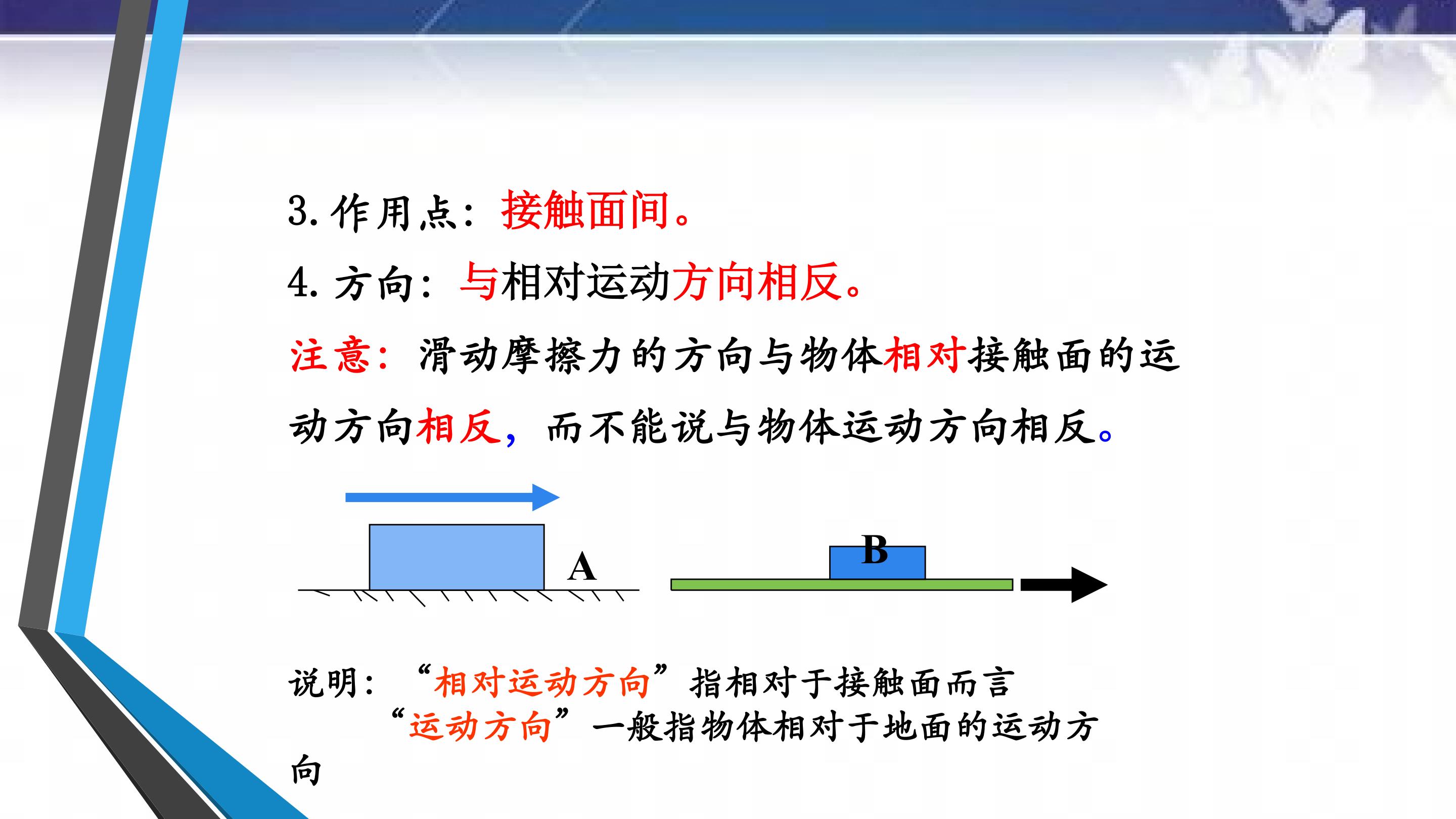 3.作用点：接触面间。

4.方向：与相对运动方向相反。

注意：滑动摩擦力的方向与物体相对接触面的运动方向相反，而不能说与物体运动方向相反。

A

B

说明：“相对运动方向”指相对于接触面而言
“运动方向”一般指物体相对于地面的运动方向